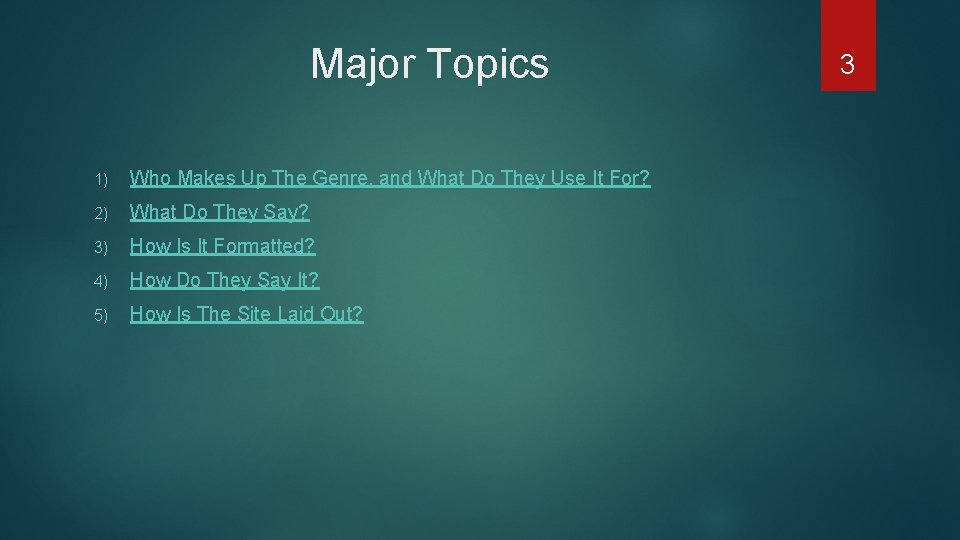 Major Topics

3

1) Who Makes Up The Genre, and What Do They Use It For?

2) What Do They Say?

3) How Is It Formatted?

4) How Do They Say It?

5) How Is The Site Laid Out?